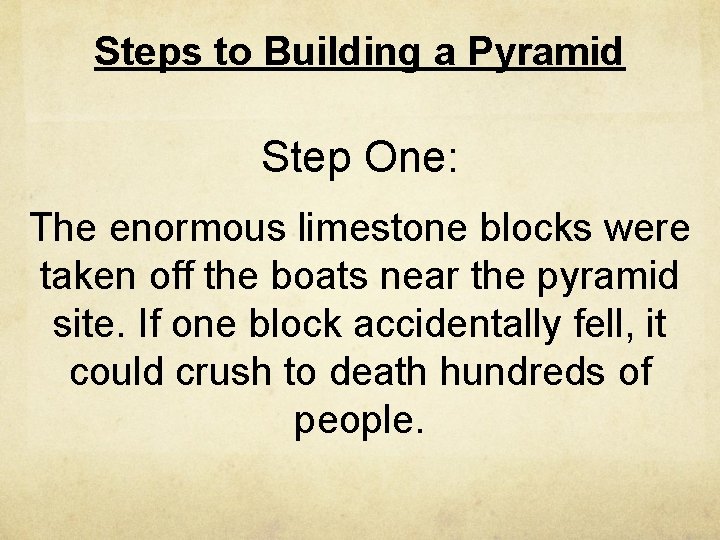 Steps to Building a Pyramid

Step One:

The enormous limestone blocks were taken off the boats near the pyramid site. If one block accidentally fell, it could crush to death hundreds of people.